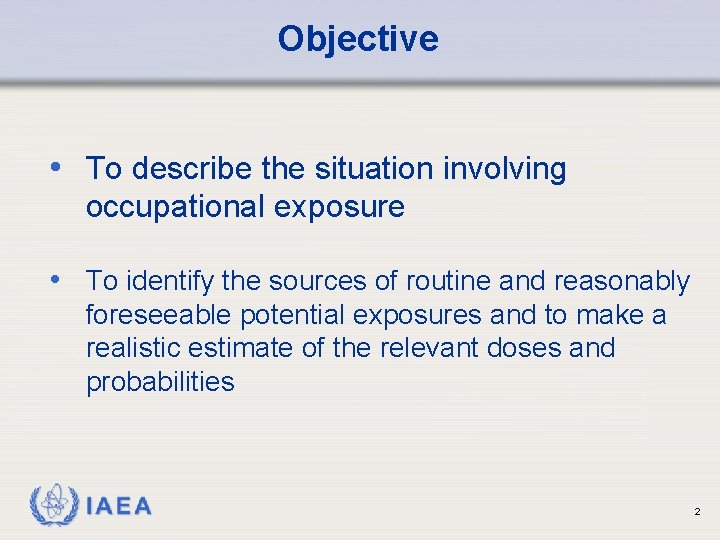 Objective

• To describe the situation involving occupational exposure

• To identify the sources of routine and reasonably foreseeable potential exposures and to make a realistic estimate of the relevant doses and probabilities

IAEA

2